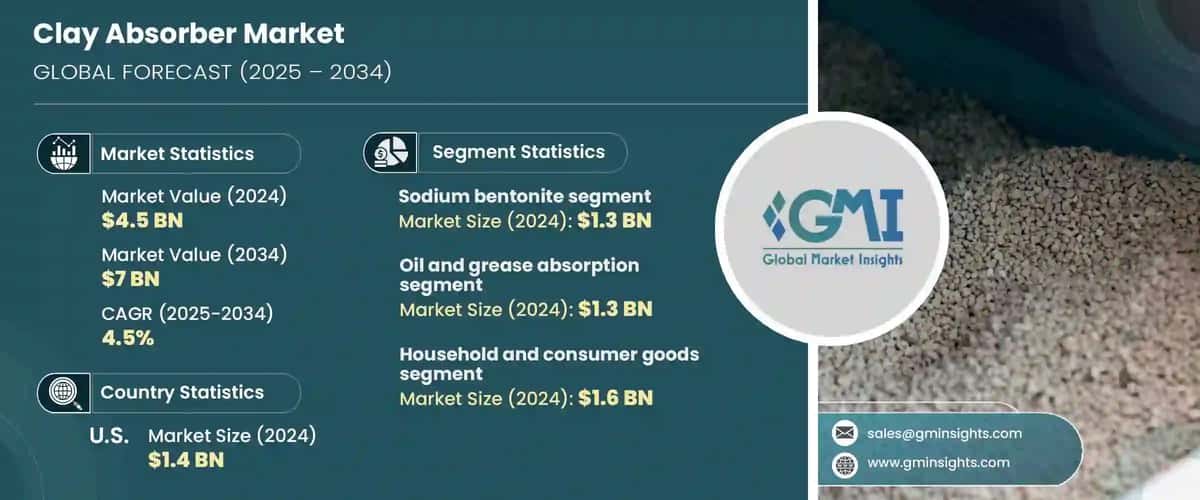 Clay Absorber Market
GLOBAL FORECAST (2025 – 2034)

Market Statistics
Market Value (2024)
$4.5 BN
Market Value (2034)
$7 BN
CAGR (2025-2034)
4.5%

Country Statistics
U.S. Market Size (2024)
$1.4 BN

Segment Statistics
Sodium bentonite segment
Market Size (2024): $1.3 BN
Oil and grease absorption segment
Market Size (2024): $1.3 BN
Household and consumer goods segment
Market Size (2024): $1.6 BN

GMI
Global Market Insights

sales@gminsights.com
www.gminsights.com